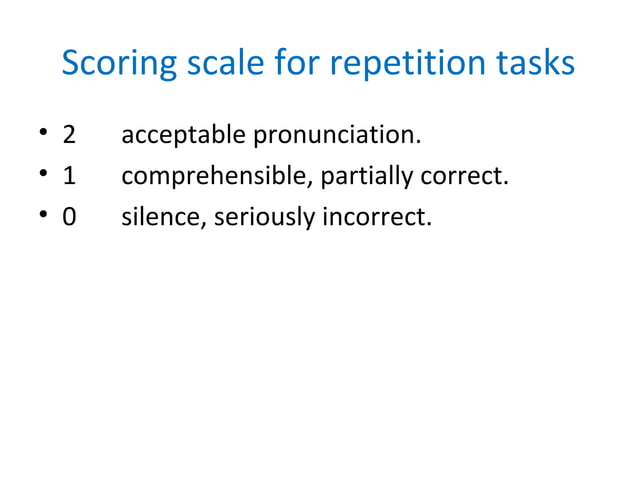 Scoring scale for repetition tasks

• 2 acceptable pronunciation.
• 1 comprehensible, partially correct.
• 0 silence, seriously incorrect.